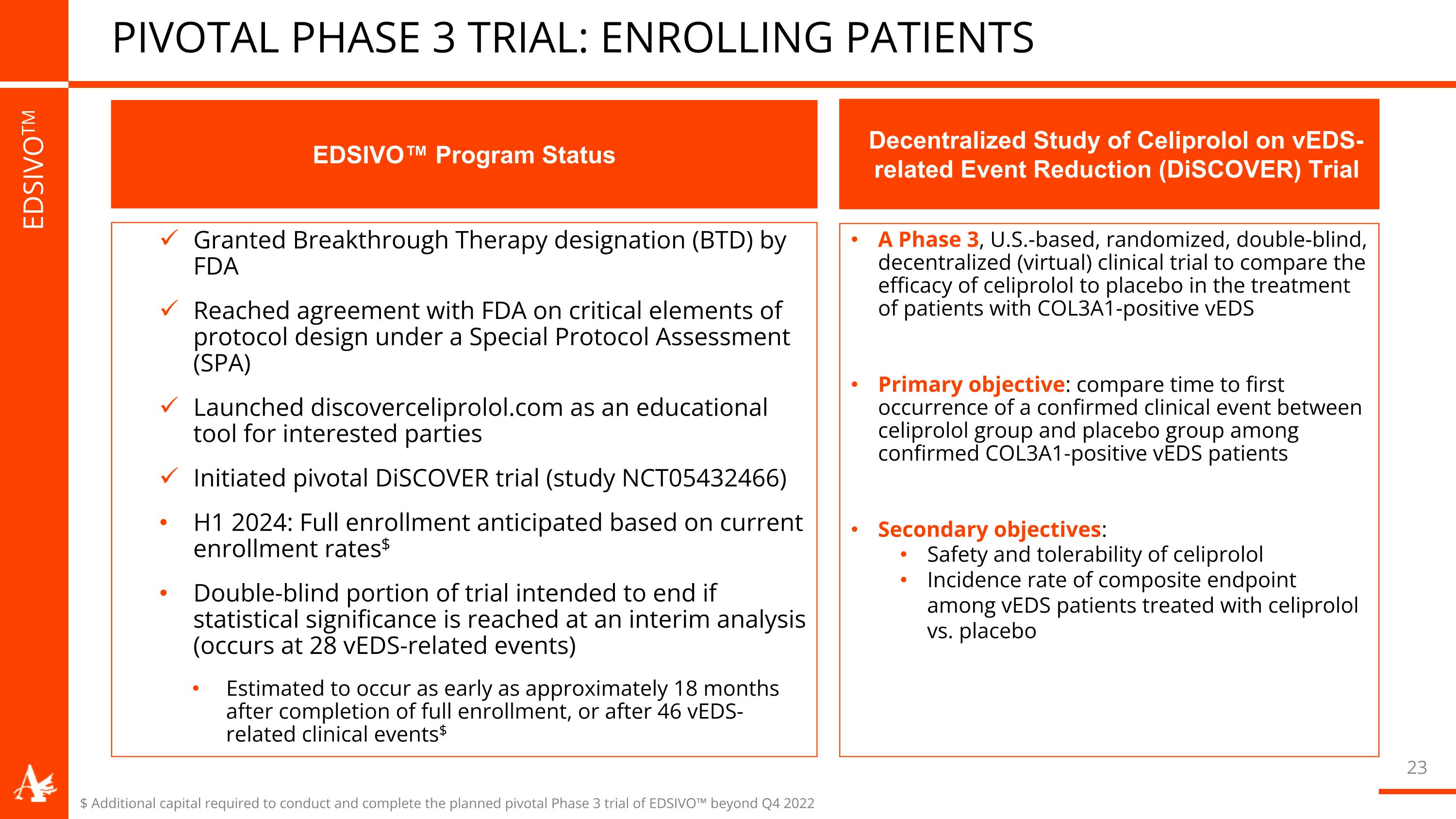 PIVOTAL PHASE 3 TRIAL: ENROLLING PATIENTS

EDSIVO™

EDSIVO™ Program Status

✓ Granted Breakthrough Therapy designation (BTD) by FDA

✓ Reached agreement with FDA on critical elements of protocol design under a Special Protocol Assessment (SPA)

✓ Launched discoverceliprolol.com as an educational tool for interested parties

✓ Initiated pivotal DiSCOVER trial (study NCT05432466)

• H1 2024: Full enrollment anticipated based on current enrollment rates$^{\$}$

• Double-blind portion of trial intended to end if statistical significance is reached at an interim analysis (occurs at 28 vEDS-related events)

• Estimated to occur as early as approximately 18 months after completion of full enrollment, or after 46 vEDS-related clinical events$^{\$}$

Decentralized Study of Celiprolol on vEDS-related Event Reduction (DiSCOVER) Trial

• A Phase 3, U.S.-based, randomized, double-blind, decentralized (virtual) clinical trial to compare the efficacy of celiprolol to placebo in the treatment of patients with COL3A1-positive vEDS

• Primary objective: compare time to first occurrence of a confirmed clinical event between celiprolol group and placebo group among confirmed COL3A1-positive vEDS patients

• Secondary objectives:
• Safety and tolerability of celiprolol
• Incidence rate of composite endpoint among vEDS patients treated with celiprolol vs. placebo

23

$ Additional capital required to conduct and complete the planned pivotal Phase 3 trial of EDSIVO™ beyond Q4 2022